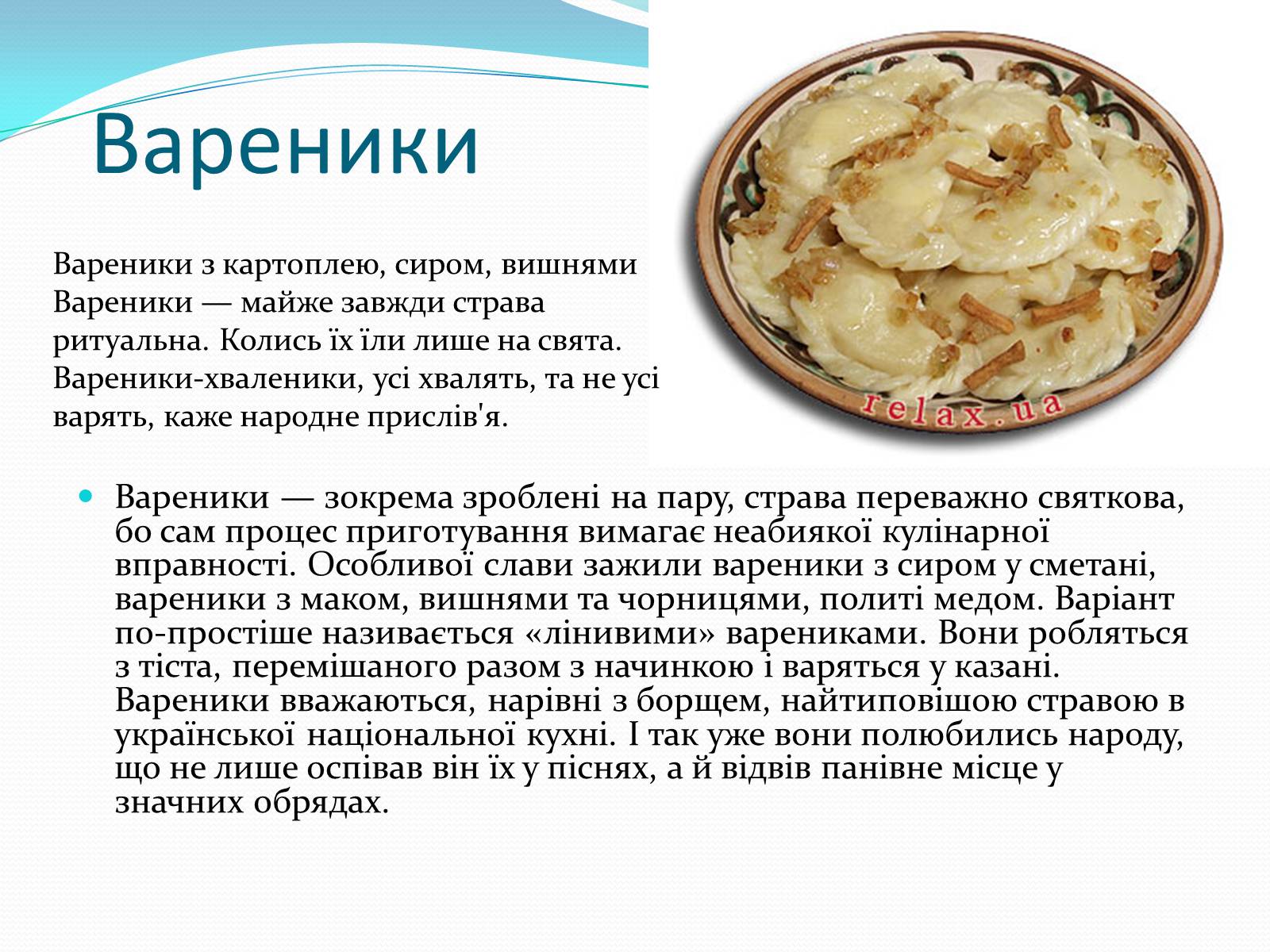 Вареники

Вареники з картоплею, сиром, вишнями
Вареники — майже завжди страва ритуальна. Колись їх їли лише на свята. Вареники-хваленики, усі хвалять, та не усі варять, каже народне прислів'я.

relax.ua

Вареники — зокрема зроблені на пару, страва переважно святкова, бо сам процес приготування вимагає неабиякої кулінарної вправності. Особливої слави зажили вареники з сиром у сметані, вареники з маком, вишнями та чорницями, политі медом. Варіант по-простіше називається «лінивими» варениками. Вони робляться з тіста, перемішаного разом з начинкою і варяться у казані. Вареники вважаються, нарівні з борщем, найтиповішою стравою в української національної кухні. І так уже вони полюбились народу, що не лише оспівав він їх у піснях, а й відвів панівне місце у значних обрядах.